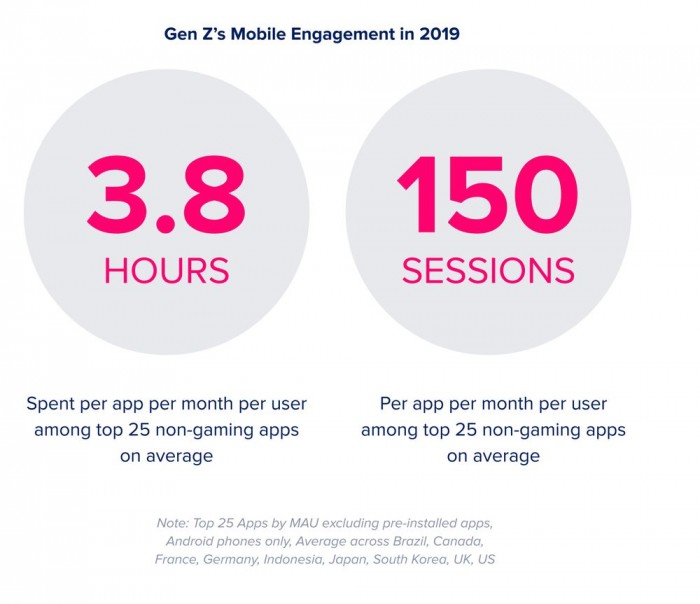 Gen Z's Mobile Engagement in 2019

3.8
HOURS

Spent per app per month per user among top 25 non-gaming apps on average

150
SESSIONS

Per app per month per user among top 25 non-gaming apps on average

Note: Top 25 Apps by MAU excluding pre-installed apps, Android phones only, Average across Brazil, Canada, France, Germany, Indonesia, Japan, South Korea, UK, US